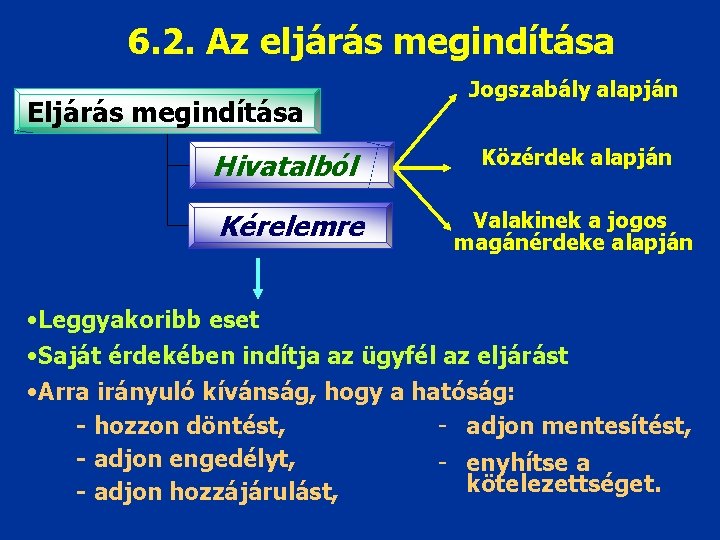 6.2. Az eljárás megindítása

Eljárás megindítása

Hivatalból

Kérelemre

Jogszabály alapján

Közérdek alapján

Valakinek a jogos magánérdeke alapján

•Leggyakoribb eset
•Saját érdekében indítja az ügyfél az eljárást
•Arra irányuló kívánság, hogy a hatóság:

- hozzon döntést,
- adjon engedélyt,
- adjon hozzájárulást,

- adjon mentesítést,
- enyhítse a kötelezettséget.